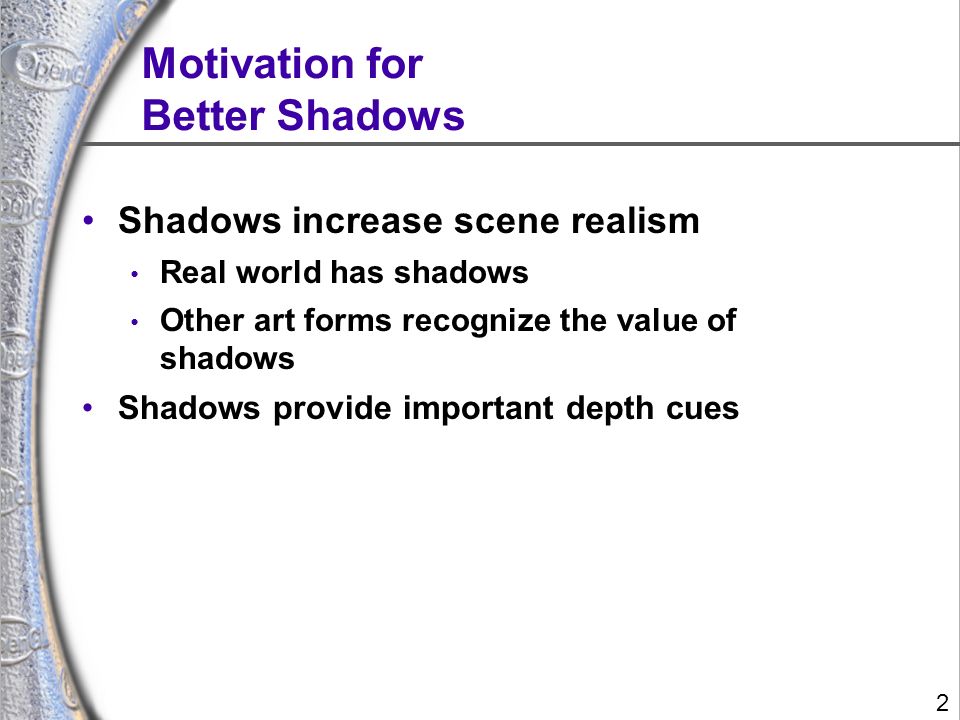 Motivation for Better Shadows

• Shadows increase scene realism
  • Real world has shadows
  • Other art forms recognize the value of shadows
• Shadows provide important depth cues

2